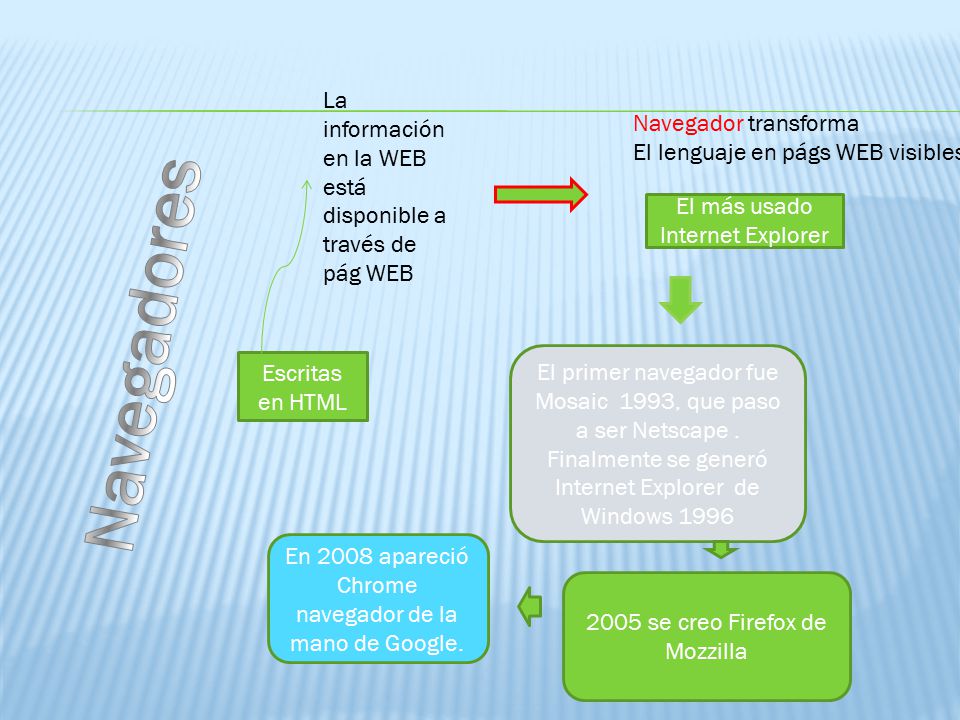 Navegadores

La información en la WEB está disponible a través de pág WEB

Escritas en HTML

Navegador transforma
El lenguaje en págs WEB visibles

El más usado Internet Explorer

El primer navegador fue Mosaic 1993, que paso a ser Netscape . Finalmente se generó Internet Explorer de Windows 1996

2005 se creo Firefox de Mozzilla

En 2008 apareció Chrome navegador de la mano de Google.